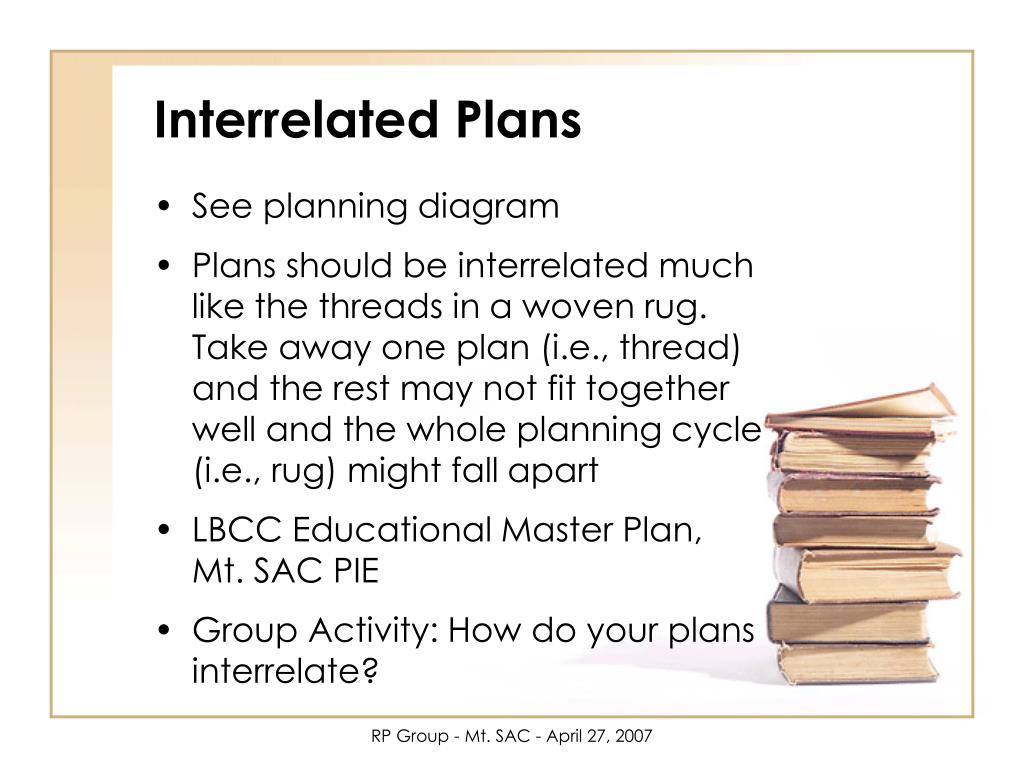 Interrelated Plans

• See planning diagram

• Plans should be interrelated much like the threads in a woven rug. Take away one plan (i.e., thread) and the rest may not fit together well and the whole planning cycle (i.e., rug) might fall apart

• LBCC Educational Master Plan, Mt. SAC PIE

• Group Activity: How do your plans interrelate?

RP Group - Mt. SAC - April 27, 2007